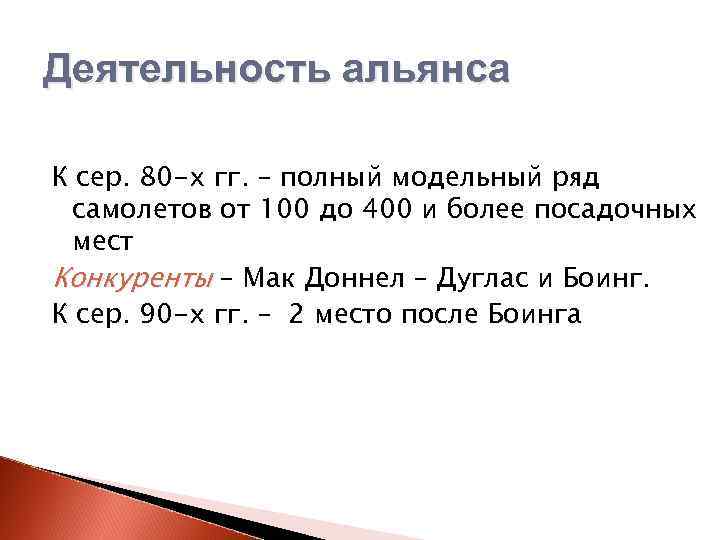 Деятельность альянса

К сер. 80-х гг. – полный модельный ряд самолетов от 100 до 400 и более посадочных мест

Конкуренты – Мак Доннел – Дуглас и Боинг.

К сер. 90-х гг. – 2 место после Боинга